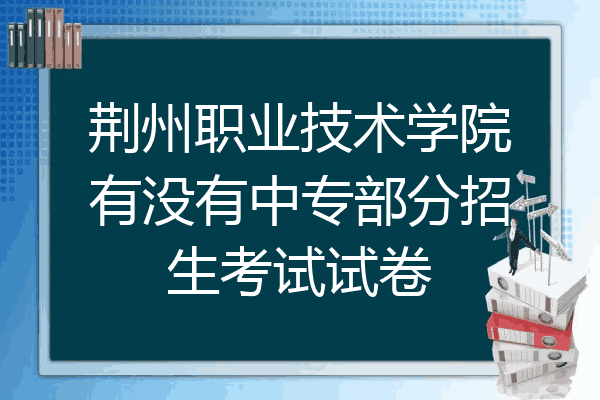 荆州职业技术学院有没有中专部分招生考试试卷